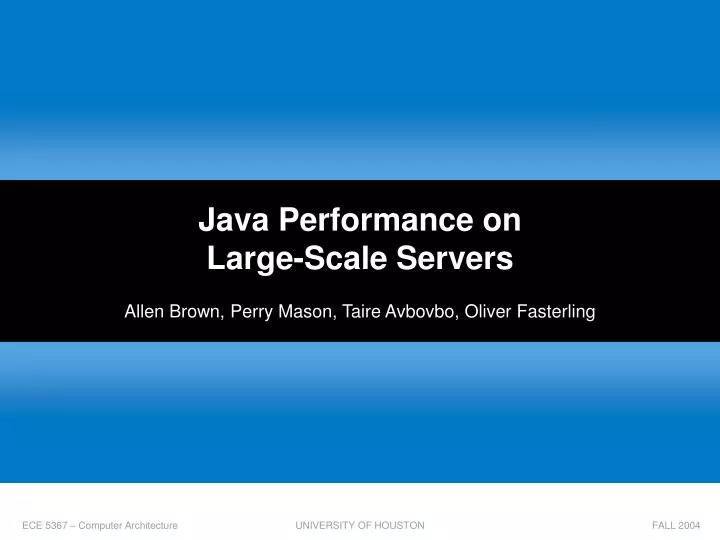 Java Performance on Large-Scale Servers

Allen Brown, Perry Mason, Taire Avbovbo, Oliver Fasterling

ECE 5367 – Computer Architecture

UNIVERSITY OF HOUSTON

FALL 2004